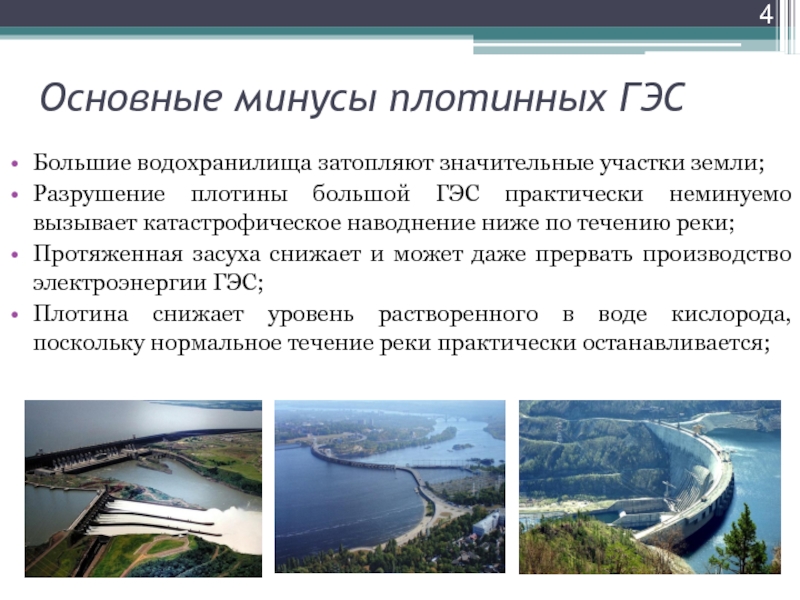 4

Основные минусы плотинных ГЭС

• Большие водохранилища затопляют значительные участки земли;
• Разрушение плотины большой ГЭС практически неминуемо вызывает катастрофическое наводнение ниже по течению реки;
• Протяженная засуха снижает и может даже прервать производство электроэнергии ГЭС;
• Плотина снижает уровень растворенного в воде кислорода, поскольку нормальное течение реки практически останавливается;